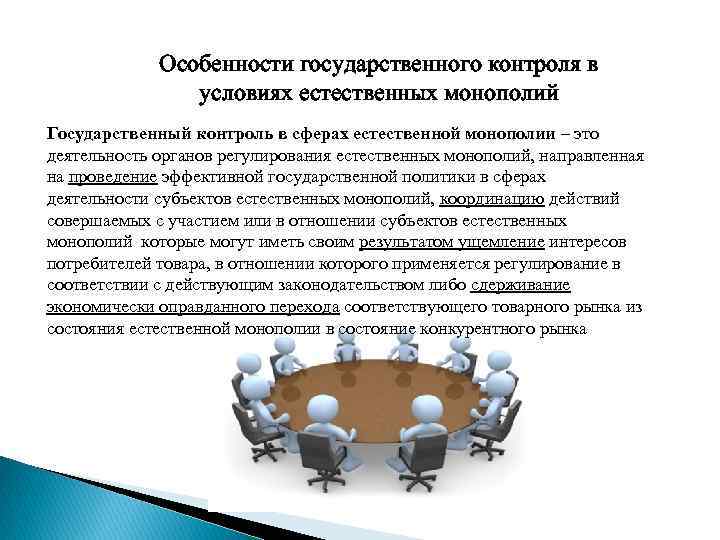 Особенности государственного контроля в условиях естественных монополий

Государственный контроль в сферах естественной монополии – это деятельность органов регулирования естественных монополий, направленная на проведение эффективной государственной политики в сферах деятельности субъектов естественных монополий, координацию действий совершаемых с участием или в отношении субъектов естественных монополий которые могут иметь своим результатом ущемление интересов потребителей товара, в отношении которого применяется регулирование в соответствии с действующим законодательством либо сдерживание экономически оправданного перехода соответствующего товарного рынка из состояния естественной монополии в состояние конкурентного рынка